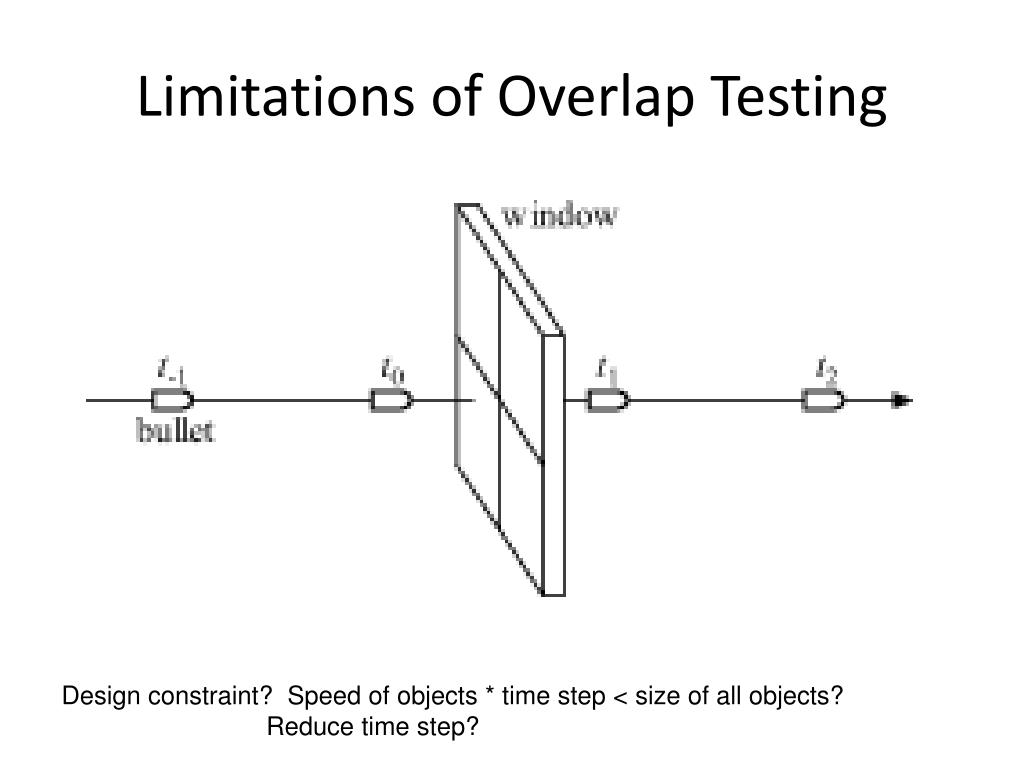 Limitations of Overlap Testing

window

$t_{-1}$

bullet

$t_0$

$t_1$

$t_2$

Design constraint? Speed of objects * time step < size of all objects?
Reduce time step?